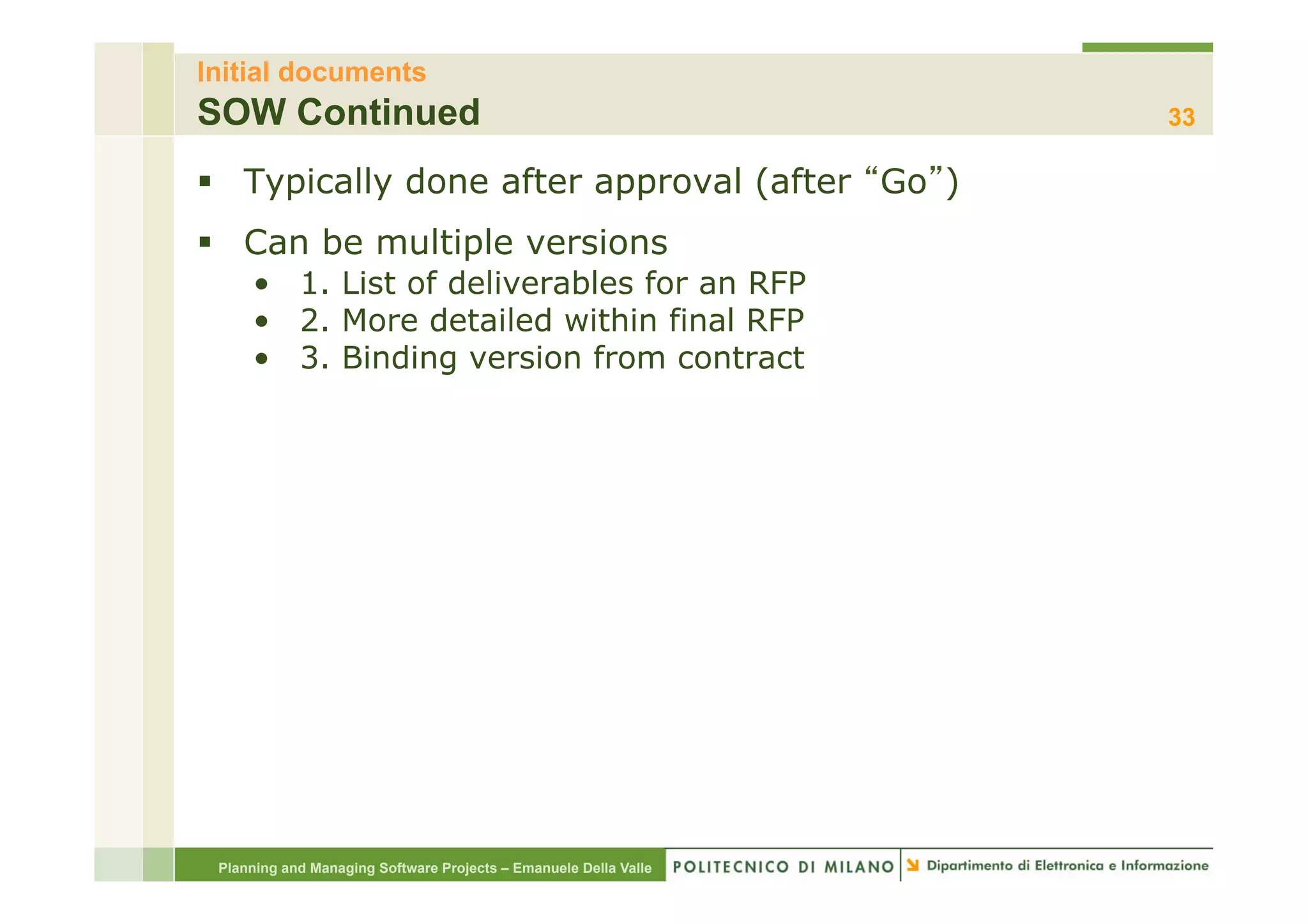 Initial documents
SOW Continued
33

▪ Typically done after approval (after “Go”)

▪ Can be multiple versions
• 1. List of deliverables for an RFP
• 2. More detailed within final RFP
• 3. Binding version from contract

Planning and Managing Software Projects – Emanuele Della Valle
POLITECNICO DI MILANO
Dipartimento di Elettronica e Informazione